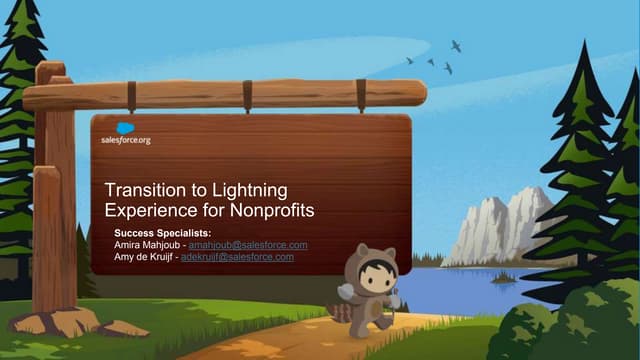 salesforce.org

Transition to Lightning Experience for Nonprofits

Success Specialists:
Amira Mahjoub - amahjoub@salesforce.com
Amy de Kruijf - adekruijf@salesforce.com